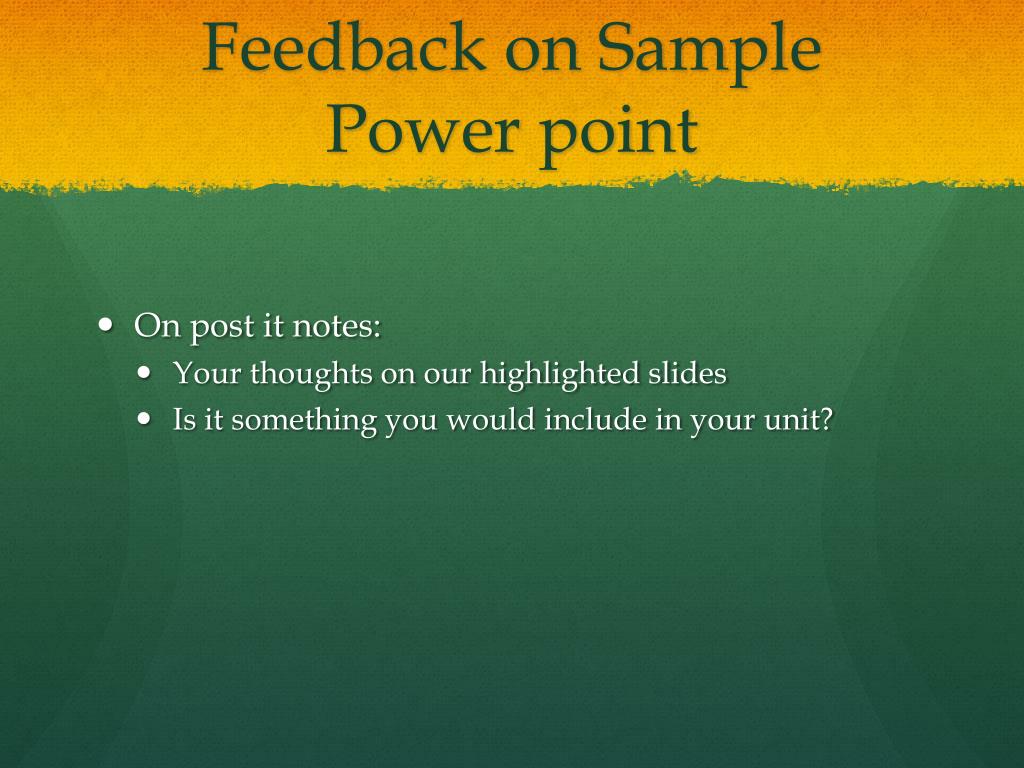 Feedback on Sample Power point

- On post it notes:
  - Your thoughts on our highlighted slides
  - Is it something you would include in your unit?